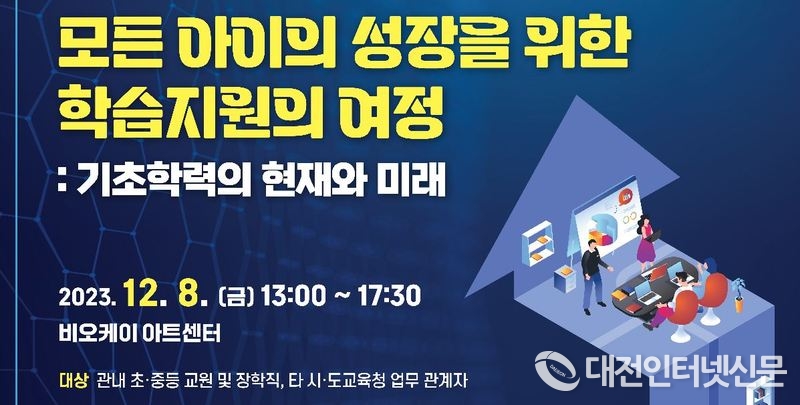 모든 아이의 성장을 위한
학습지원의 여정

: 기초학력의 현재와 미래

2023. 12. 8. (금) 13:00 ~ 17:30
비오케이 아트센터

대상 관내 초·중등 교원 및 장학직, 타 시·도교육청 업무 관계자

대전인터넷신문